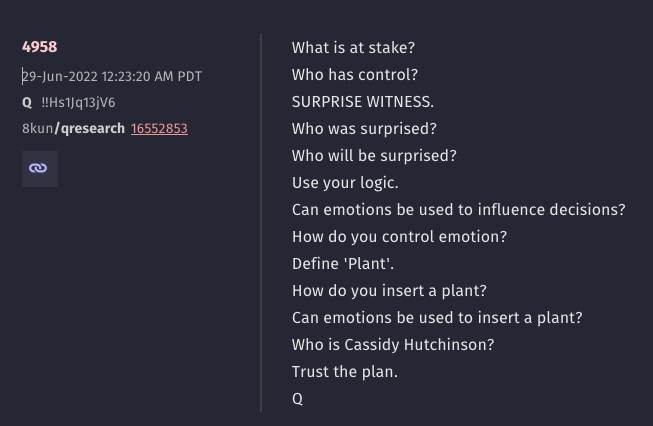 4958
29-Jun-2022 12:23:20 AM PDT
Q !!Hs1Jq13jV6
8kun/qresearch 16552853

What is at stake?
Who has control?
SURPRISE WITNESS.
Who was surprised?
Who will be surprised?
Use your logic.
Can emotions be used to influence decisions?
How do you control emotion?
Define 'Plant'.
How do you insert a plant?
Can emotions be used to insert a plant?
Who is Cassidy Hutchinson?
Trust the plan.
Q